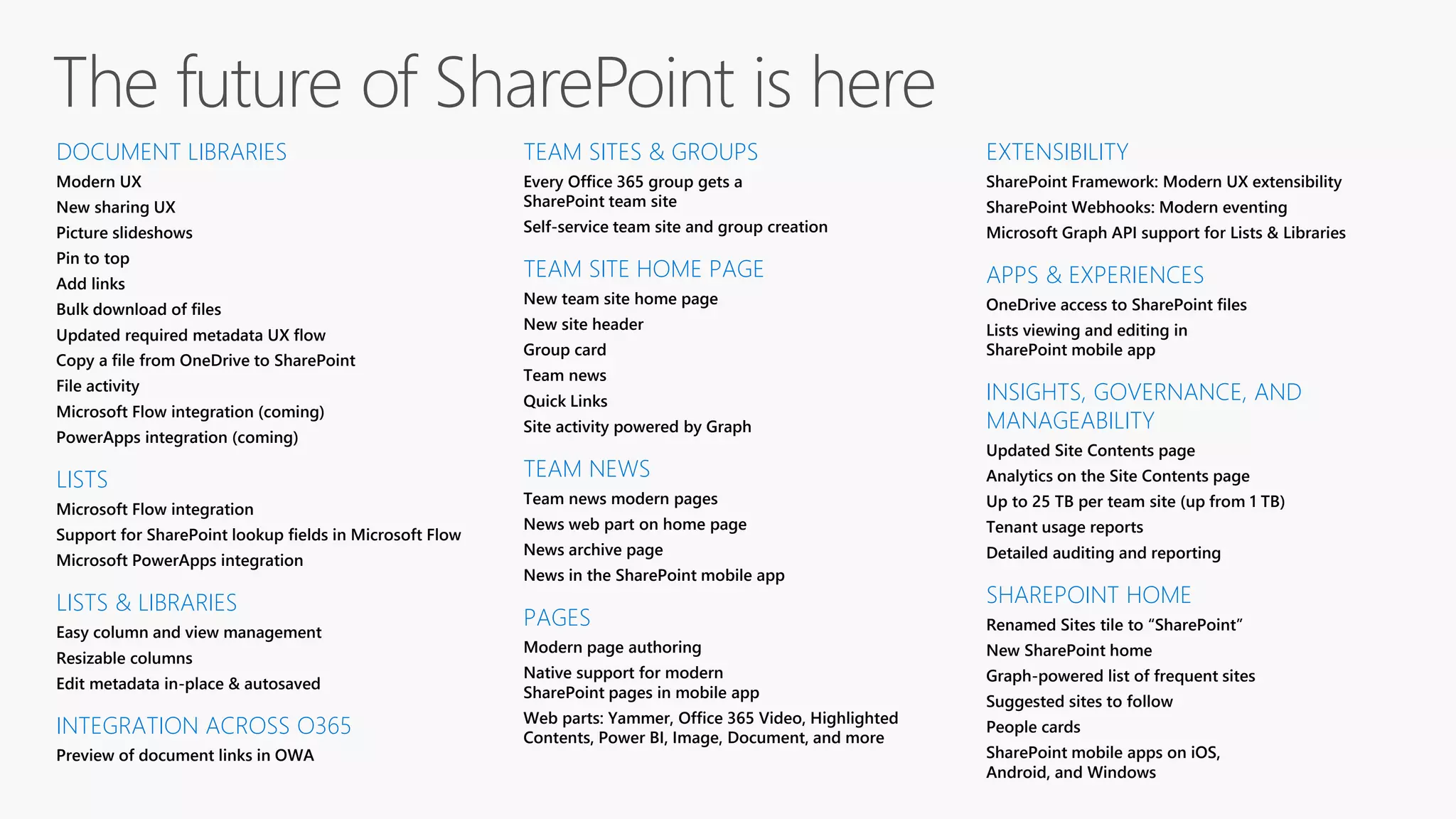 The future of SharePoint is here

DOCUMENT LIBRARIES

Modern UX

New sharing UX

Picture slideshows

Pin to top

Add links

Bulk download of files

Updated required metadata UX flow

Copy a file from OneDrive to SharePoint

File activity

Microsoft Flow integration (coming)

PowerApps integration (coming)

LISTS

Microsoft Flow integration

Support for SharePoint lookup fields in Microsoft Flow

Microsoft PowerApps integration

LISTS & LIBRARIES

Easy column and view management

Resizable columns

Edit metadata in-place & autosaved

INTEGRATION ACROSS O365

Preview of document links in OWA

TEAM SITES & GROUPS

Every Office 365 group gets a SharePoint team site

Self-service team site and group creation

TEAM SITE HOME PAGE

New team site home page

New site header

Group card

Team news

Quick Links

Site activity powered by Graph

TEAM NEWS

Team news modern pages

News web part on home page

News archive page

News in the SharePoint mobile app

PAGES

Modern page authoring

Native support for modern SharePoint pages in mobile app

Web parts: Yammer, Office 365 Video, Highlighted Contents, Power BI, Image, Document, and more

EXTENSIBILITY

SharePoint Framework: Modern UX extensibility

SharePoint Webhooks: Modern eventing

Microsoft Graph API support for Lists & Libraries

APPS & EXPERIENCES

OneDrive access to SharePoint files

Lists viewing and editing in SharePoint mobile app

INSIGHTS, GOVERNANCE, AND MANAGEABILITY

Updated Site Contents page

Analytics on the Site Contents page

Up to 25 TB per team site (up from 1 TB)

Tenant usage reports

Detailed auditing and reporting

SHAREPOINT HOME

Renamed Sites tile to “SharePoint”

New SharePoint home

Graph-powered list of frequent sites

Suggested sites to follow

People cards

SharePoint mobile apps on iOS, Android, and Windows